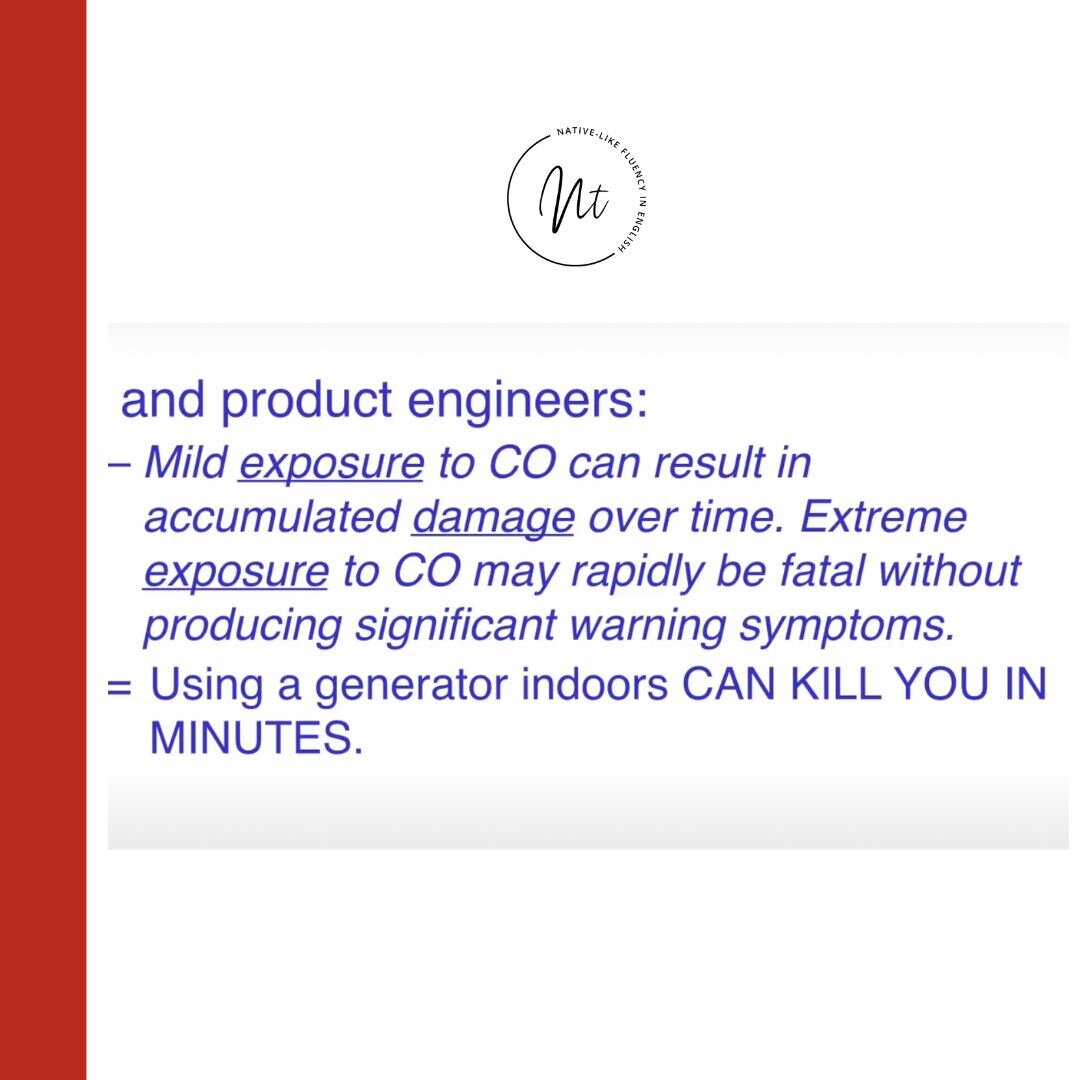 NATIVE-LIKE FLUENCY IN ENGLISH

Nt

and product engineers:

– Mild exposure to CO can result in accumulated damage over time. Extreme exposure to CO may rapidly be fatal without producing significant warning symptoms.

= Using a generator indoors CAN KILL YOU IN MINUTES.